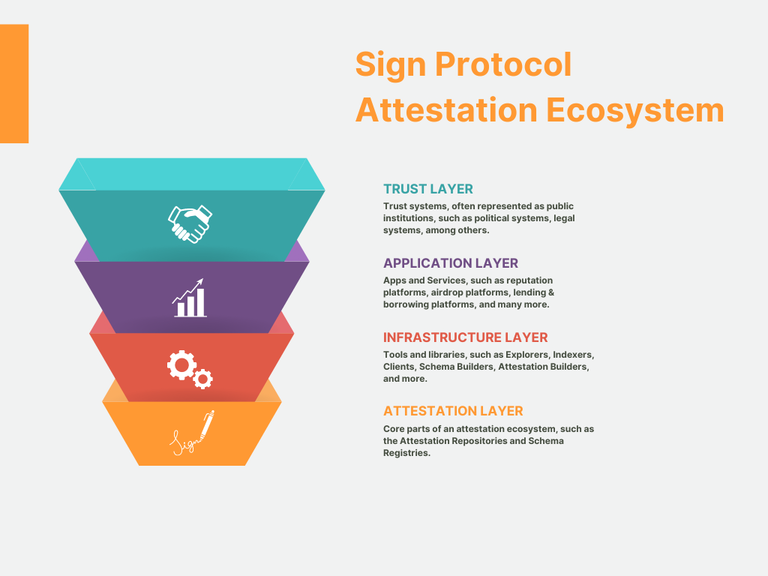 Sign Protocol Attestation Ecosystem

Sign

TRUST LAYER
Trust systems, often represented as public institutions, such as political systems, legal systems, among others.

APPLICATION LAYER
Apps and Services, such as reputation platforms, airdrop platforms, lending & borrowing platforms, and many more.

INFRASTRUCTURE LAYER
Tools and libraries, such as Explorers, Indexers, Clients, Schema Builders, Attestation Builders, and more.

ATTESTATION LAYER
Core parts of an attestation ecosystem, such as the Attestation Repositories and Schema Registries.